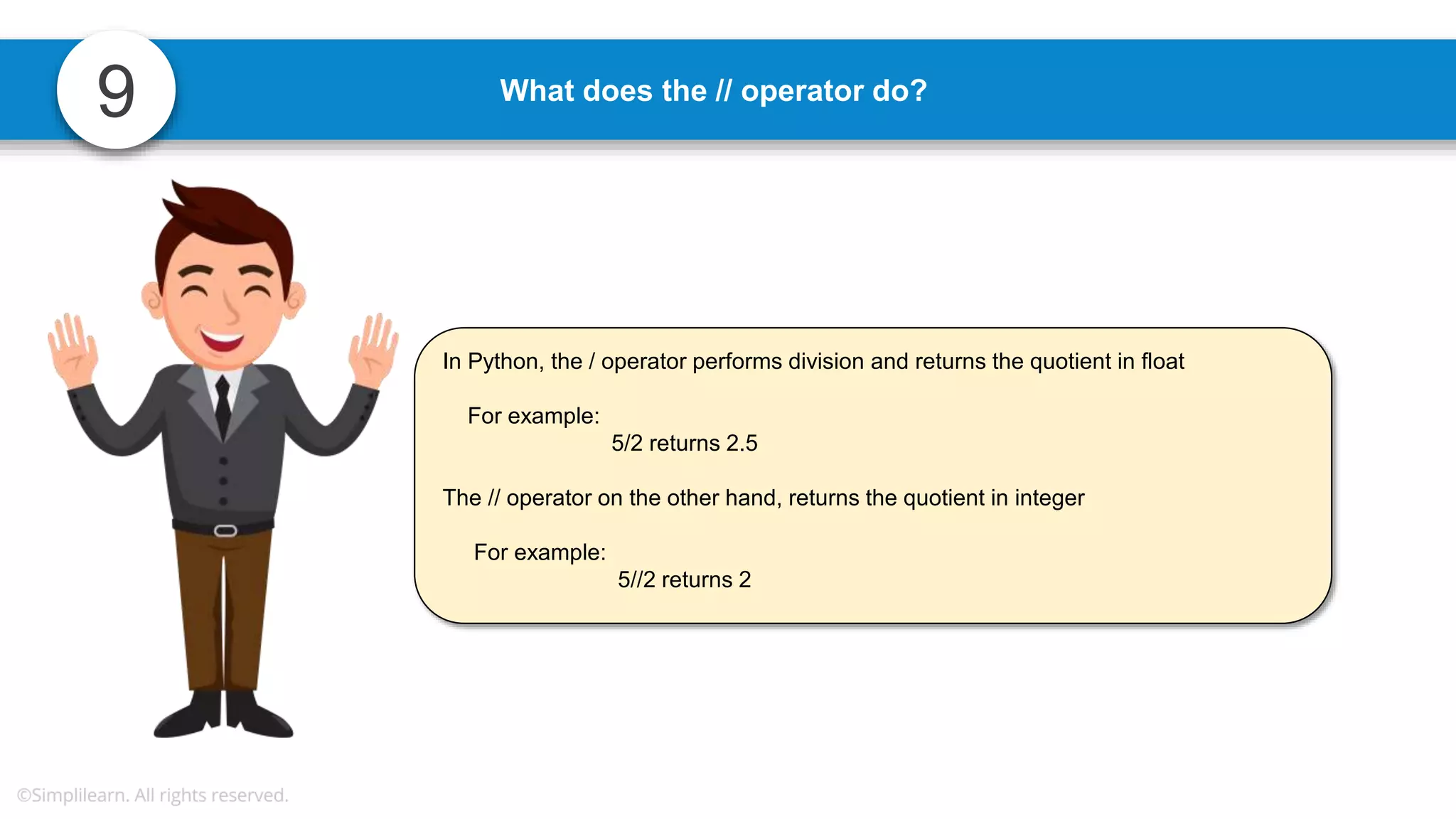 9

What does the // operator do?

In Python, the / operator performs division and returns the quotient in float

For example:
5/2 returns 2.5

The // operator on the other hand, returns the quotient in integer

For example:
5//2 returns 2

©Simplilearn. All rights reserved.